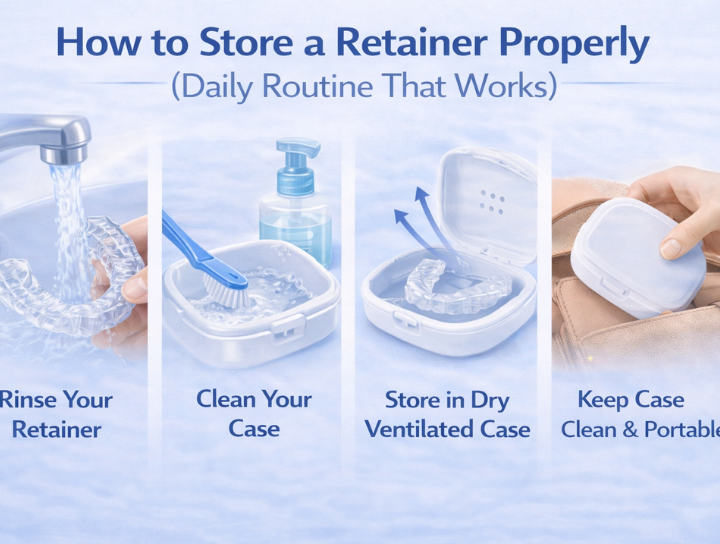 How to Store a Retainer Properly
(Daily Routine That Works)

Rinse Your Retainer

Clean Your Case

Store in Dry Ventilated Case

Keep Case Clean & Portable